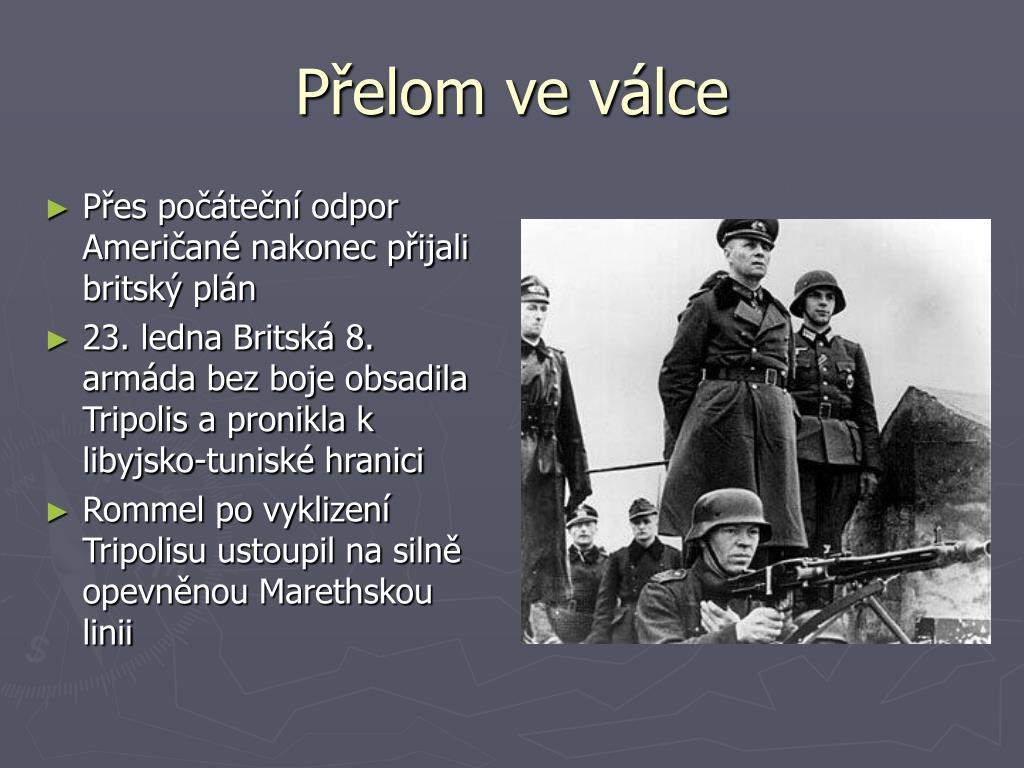 Přelom ve válce

► Přes počáteční odpor Američané nakonec přijali britský plán

► 23. ledna Britská 8. armáda bez boje obsadila Tripolis a pronikla k libyjsko-tuniské hranici

► Rommel po vyklizení Tripolisu ustoupil na silně opevněnou Marethskou linii